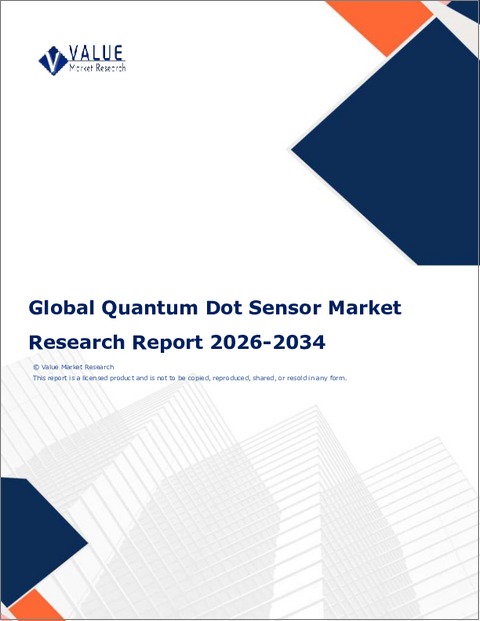 VALUE
Market Research

Global Quantum Dot Sensor Market Research Report 2026-2034

© Value Market Research
This report is a licensed product and is not to be copied, reproduced, shared, or resold in any form.